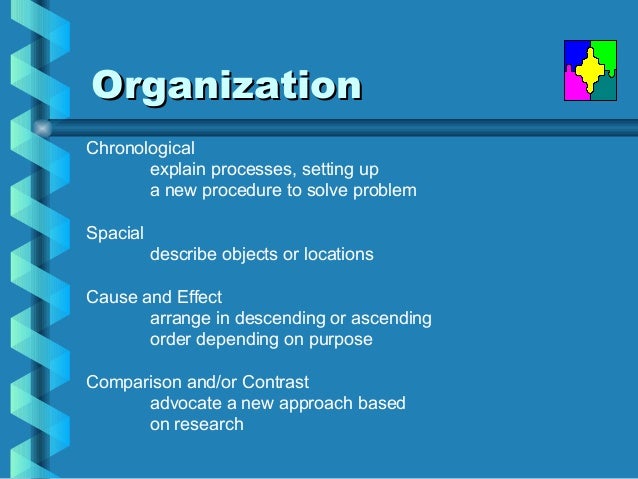 Organization

Chronological
explain processes, setting up a new procedure to solve problem

Spacial
describe objects or locations

Cause and Effect
arrange in descending or ascending order depending on purpose

Comparison and/or Contrast
advocate a new approach based on research